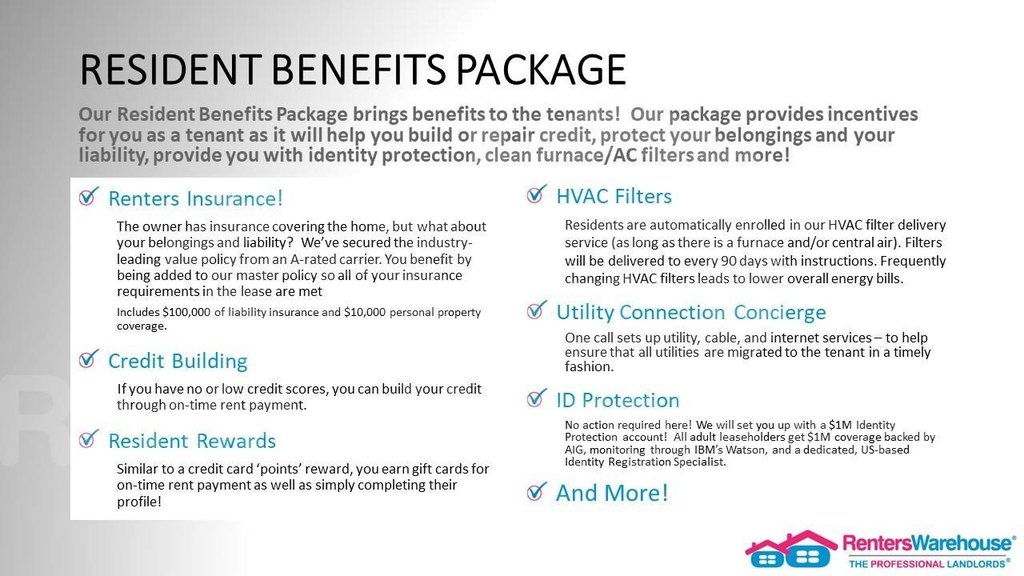 RESIDENT BENEFITS PACKAGE

Our Resident Benefits Package brings benefits to the tenants! Our package provides incentives for you as a tenant as it will help you build or repair credit, protect your belongings and your liability, provide you with identity protection, clean furnace/AC filters and more!

Renters Insurance!

The owner has insurance covering the home, but what about your belongings and liability? We've secured the industry-leading value policy from an A-rated carrier. You benefit by being added to our master policy so all of your insurance requirements in the lease are met

Includes $100,000 of liability insurance and $10,000 personal property coverage.

Credit Building

If you have no or low credit scores, you can build your credit through on-time rent payment.

Resident Rewards

Similar to a credit card 'points' reward, you earn gift cards for on-time rent payment as well as simply completing their profile!

HVAC Filters

Residents are automatically enrolled in our HVAC filter delivery service (as long as there is a furnace and/or central air). Filters will be delivered to every 90 days with instructions. Frequently changing HVAC filters leads to lower overall energy bills.

Utility Connection Concierge

One call sets up utility, cable, and internet services – to help ensure that all utilities are migrated to the tenant in a timely fashion.

ID Protection

No action required here! We will set you up with a $1M Identity Protection account! All adult leaseholders get $1M coverage backed by AIG, monitoring through IBM's Watson, and a dedicated, US-based Identity Registration Specialist.

And More!

RentersWarehouse®
THE PROFESSIONAL LANDLORDS®